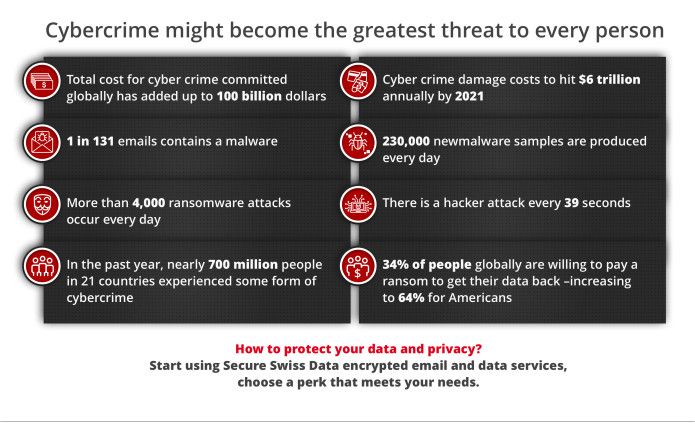 Cybercrime might become the greatest threat to every person

Total cost for cyber crime committed globally has added up to 100 billion dollars

1 in 131 emails contains a malware

More than 4,000 ransomware attacks occur every day

In the past year, nearly 700 million people in 21 countries experienced some form of cybercrime

Cyber crime damage costs to hit $6 trillion annually by 2021

230,000 newmalware samples are produced every day

There is a hacker attack every 39 seconds

34% of people globally are willing to pay a ransom to get their data back –increasing to 64% for Americans

How to protect your data and privacy?
Start using Secure Swiss Data encrypted email and data services, choose a perk that meets your needs.